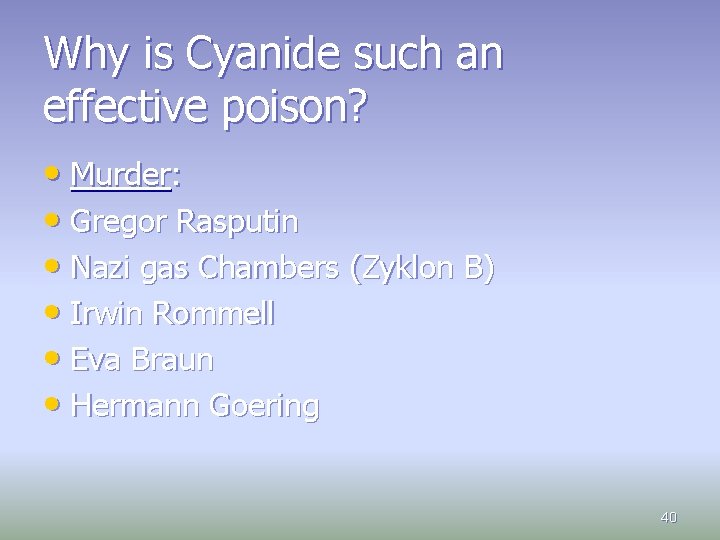 Why is Cyanide such an effective poison?

• Murder:
• Gregor Rasputin
• Nazi gas Chambers (Zyklon B)
• Irwin Rommell
• Eva Braun
• Hermann Goering

40